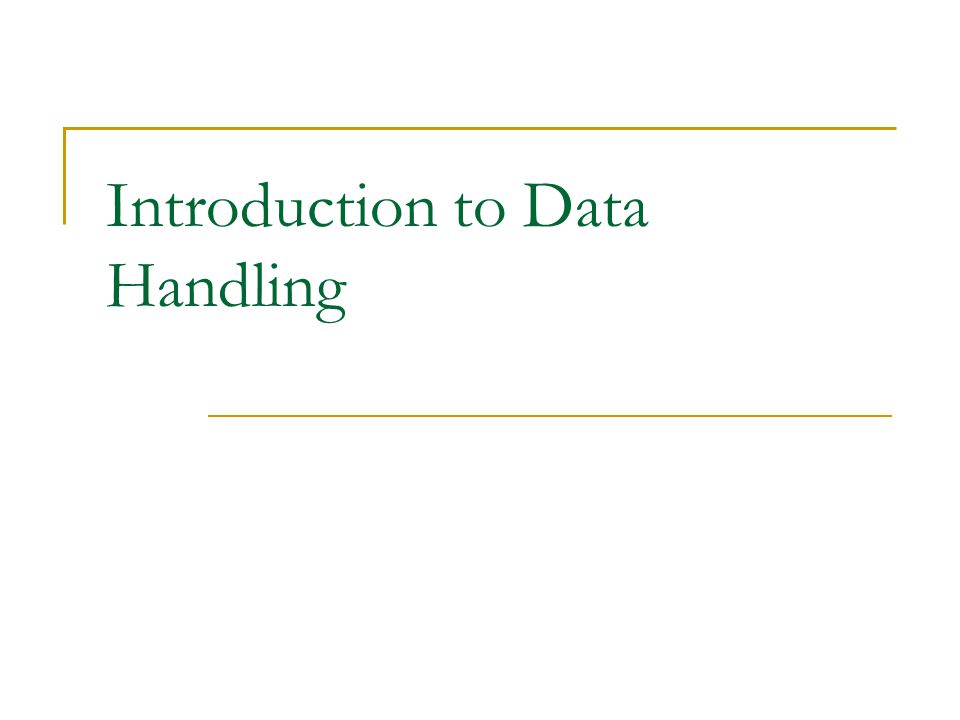 Introduction to Data Handling